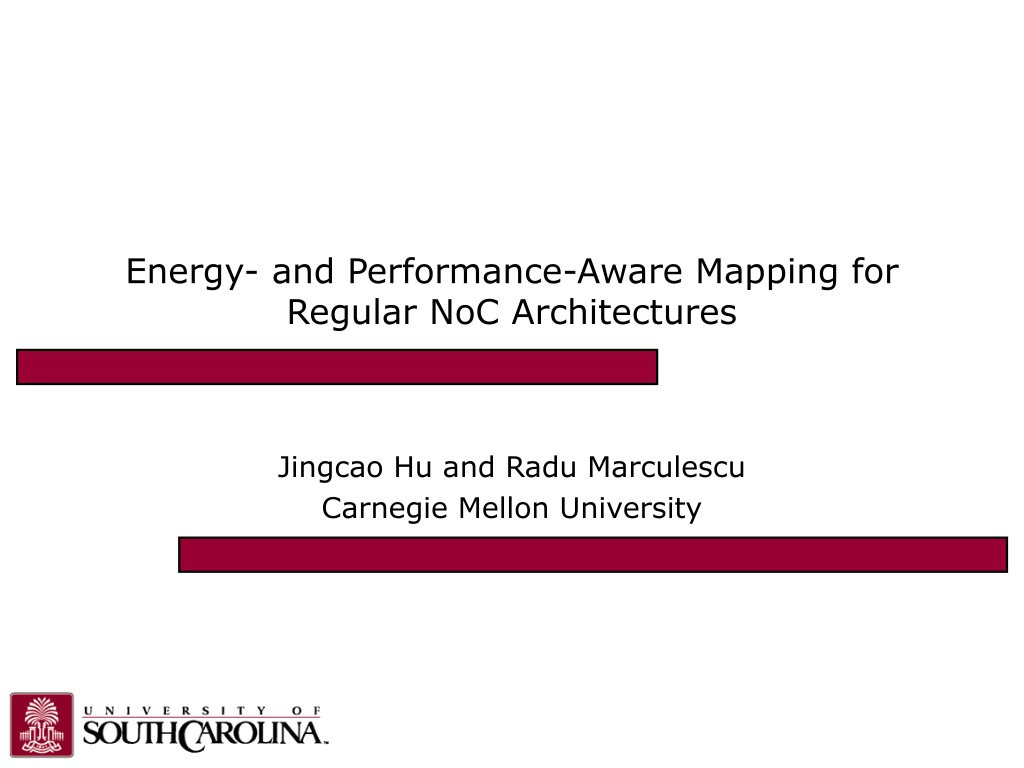 Energy- and Performance-Aware Mapping for Regular NoC Architectures

Jingcao Hu and Radu Marculescu
Carnegie Mellon University

UNIVERSITY OF
SOUTH CAROLINA